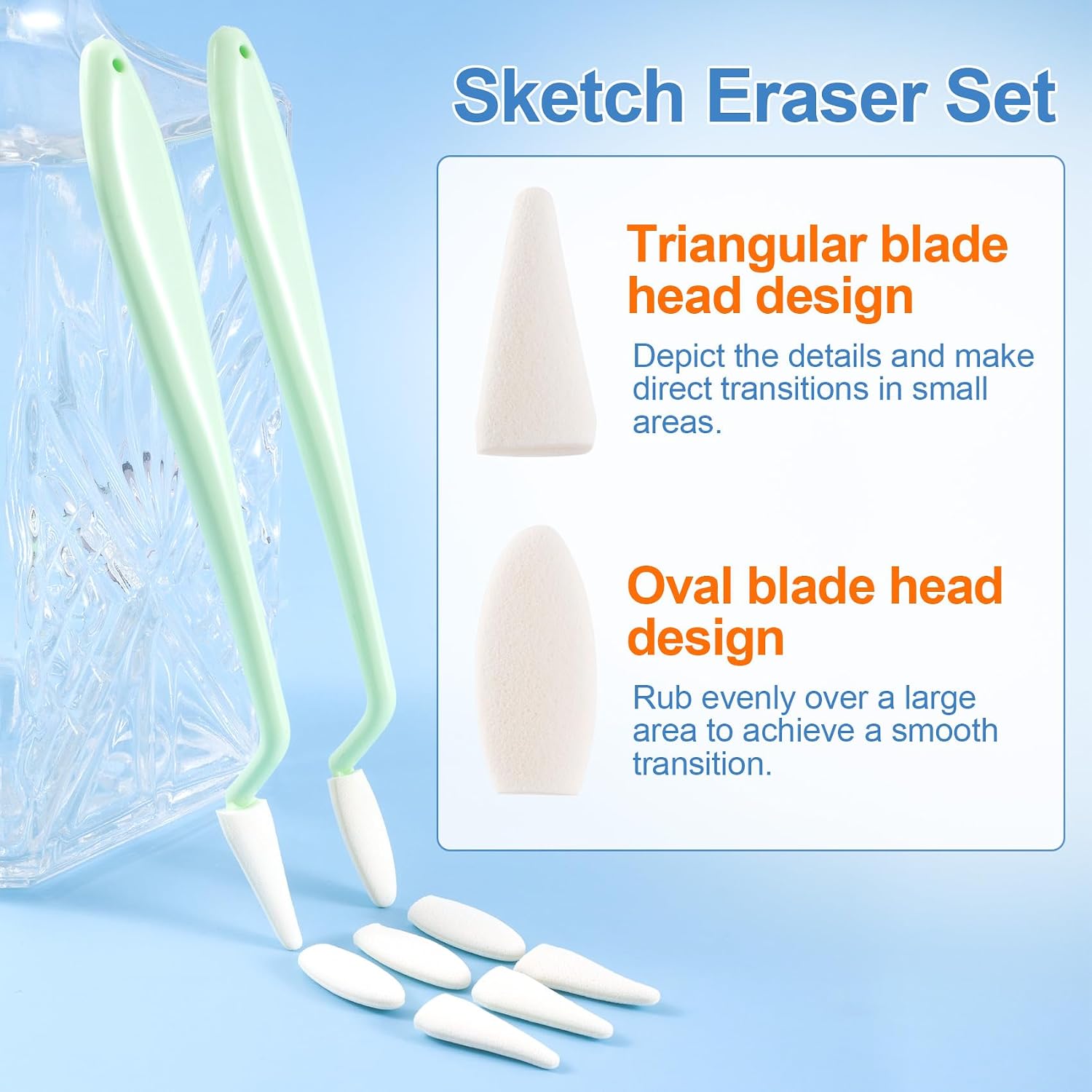 Sketch Eraser Set

Triangular blade head design

Depict the details and make direct transitions in small areas.

Oval blade head design

Rub evenly over a large area to achieve a smooth transition.